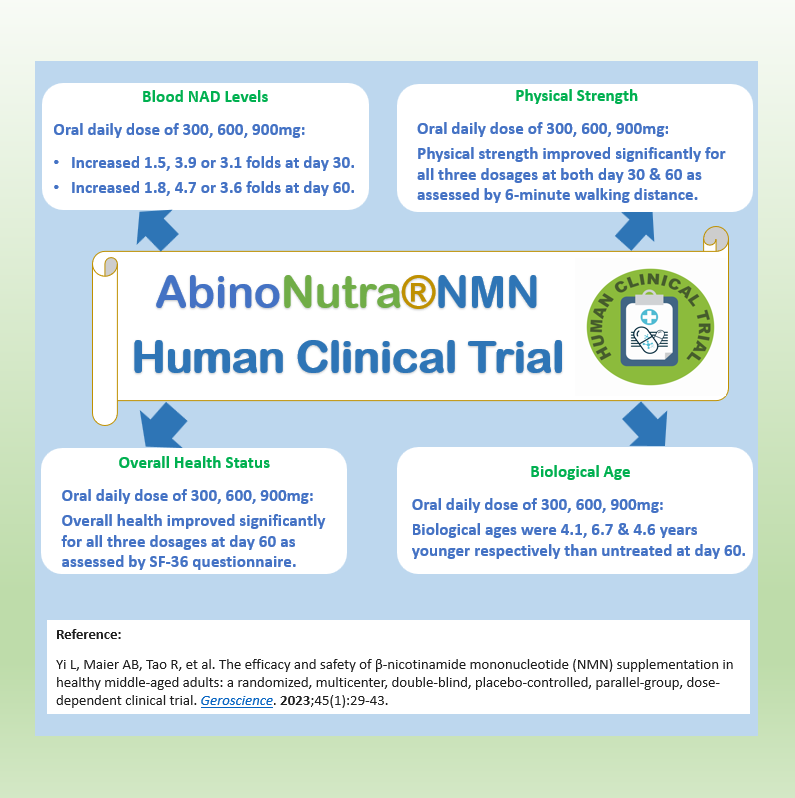 Blood NAD Levels

Oral daily dose of 300, 600, 900mg:

• Increased 1.5, 3.9 or 3.1 folds at day 30.
• Increased 1.8, 4.7 or 3.6 folds at day 60.

Physical Strength

Oral daily dose of 300, 600, 900mg:

Physical strength improved significantly for all three dosages at both day 30 & 60 as assessed by 6-minute walking distance.

AbinoNutra®NMN
Human Clinical Trial

HUMAN CLINICAL TRIAL

Overall Health Status

Oral daily dose of 300, 600, 900mg:

Overall health improved significantly for all three dosages at day 60 as assessed by SF-36 questionnaire.

Biological Age

Oral daily dose of 300, 600, 900mg:

Biological ages were 4.1, 6.7 & 4.6 years younger respectively than untreated at day 60.

Reference:

Yi L, Maier AB, Tao R, et al. The efficacy and safety of β-nicotinamide mononucleotide (NMN) supplementation in healthy middle-aged adults: a randomized, multicenter, double-blind, placebo-controlled, parallel-group, dose-dependent clinical trial. Geroscience. 2023;45(1):29-43.